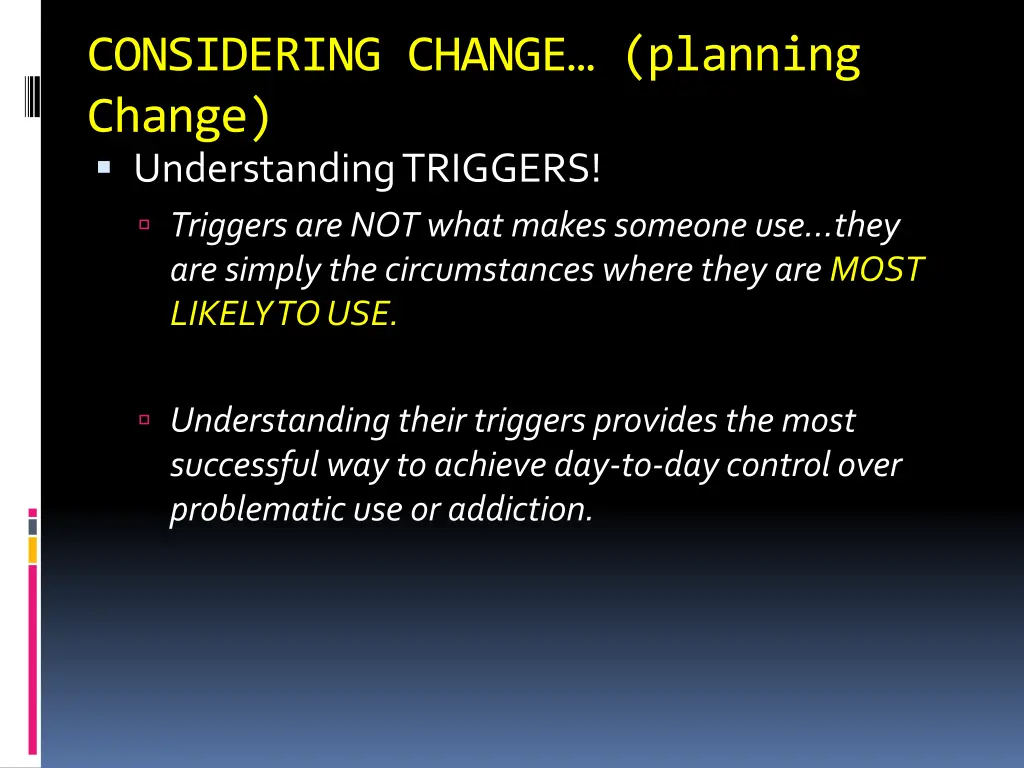 CONSIDERING CHANGE… (planning Change)

Understanding TRIGGERS!

Triggers are NOT what makes someone use…they are simply the circumstances where they are MOST LIKELY TO USE.

Understanding their triggers provides the most successful way to achieve day-to-day control over problematic use or addiction.